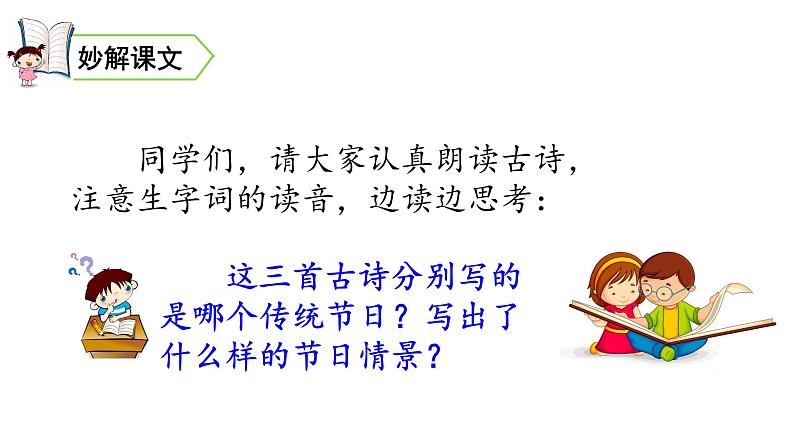 妙解课文

同学们，请大家认真朗读古诗，注意生字词的读音，边读边思考：

这三首古诗分别写的是哪个传统节日？写出了什么样的节日情景？